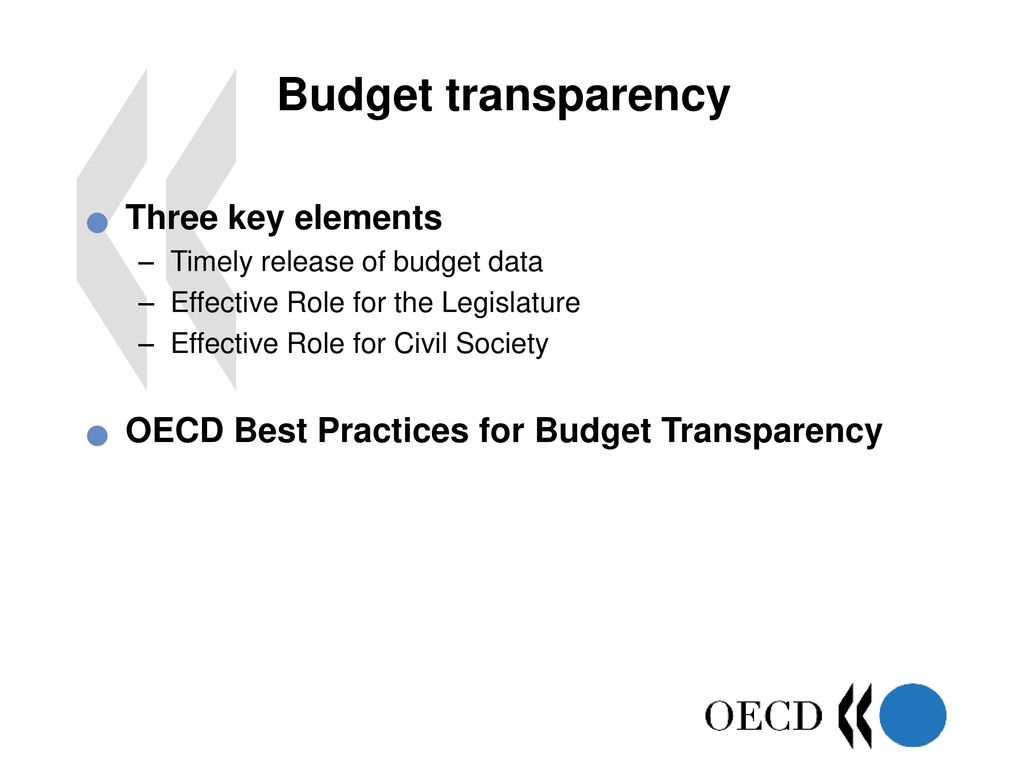 Budget transparency

Three key elements
– Timely release of budget data
– Effective Role for the Legislature
– Effective Role for Civil Society

OECD Best Practices for Budget Transparency

OECD